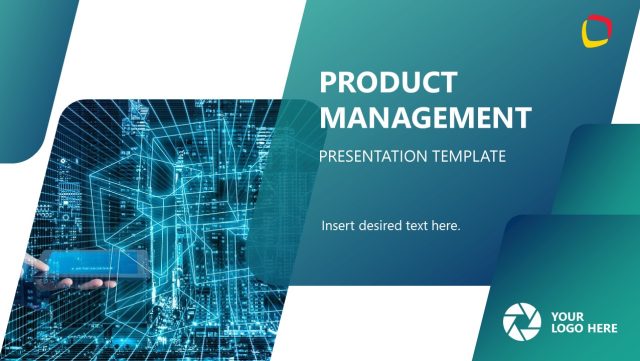 PRODUCT MANAGEMENT

PRESENTATION TEMPLATE

Insert desired text here.

YOUR LOGO HERE